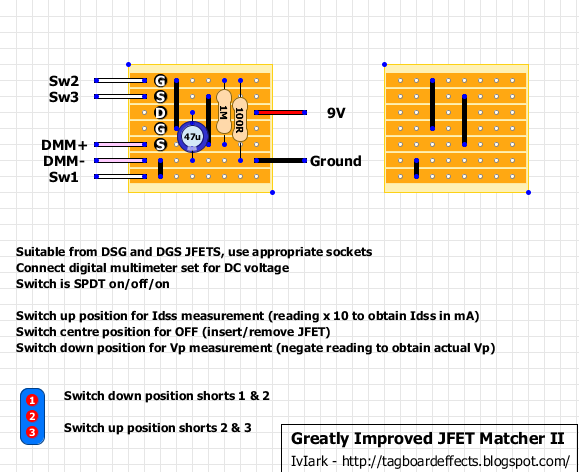 Sw2
Sw3
DMM+
DMM-
Sw1

G
S
D
G
S

47u
1M
100R

9V
Ground

Suitable from DSG and DGS JFETS, use appropriate sockets
Connect digital multimeter set for DC voltage
Switch is SPDT on/off/on

Switch up position for Idss measurement (reading x 10 to obtain Idss in mA)
Switch centre position for OFF (insert/remove JFET)
Switch down position for Vp measurement (negate reading to obtain actual Vp)

1
2
3

Switch down position shorts 1 & 2

Switch up position shorts 2 & 3

Greatly Improved JFET Matcher II
IvIark - http://tagboardeffects.blogspot.com/